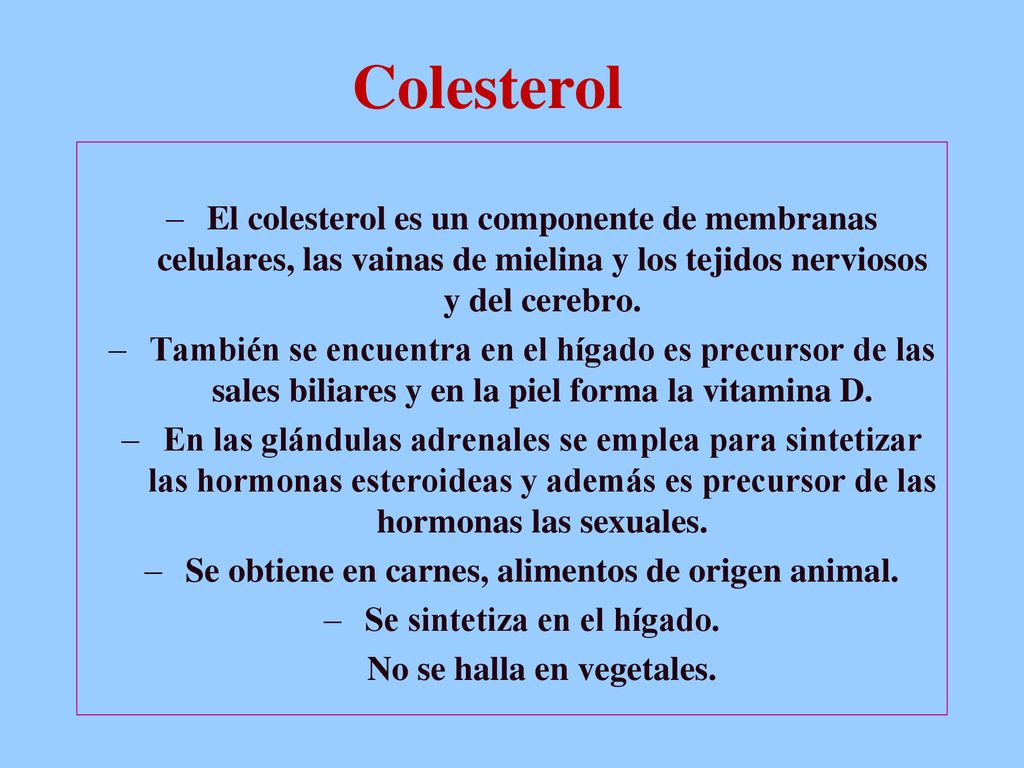 Colesterol

– El colesterol es un componente de membranas celulares, las vainas de mielina y los tejidos nerviosos y del cerebro.

– También se encuentra en el hígado es precursor de las sales biliares y en la piel forma la vitamina D.

– En las glándulas adrenales se emplea para sintetizar las hormonas esteroideas y además es precursor de las hormonas las sexuales.

– Se obtiene en carnes, alimentos de origen animal.

– Se sintetiza en el hígado.

No se halla en vegetales.